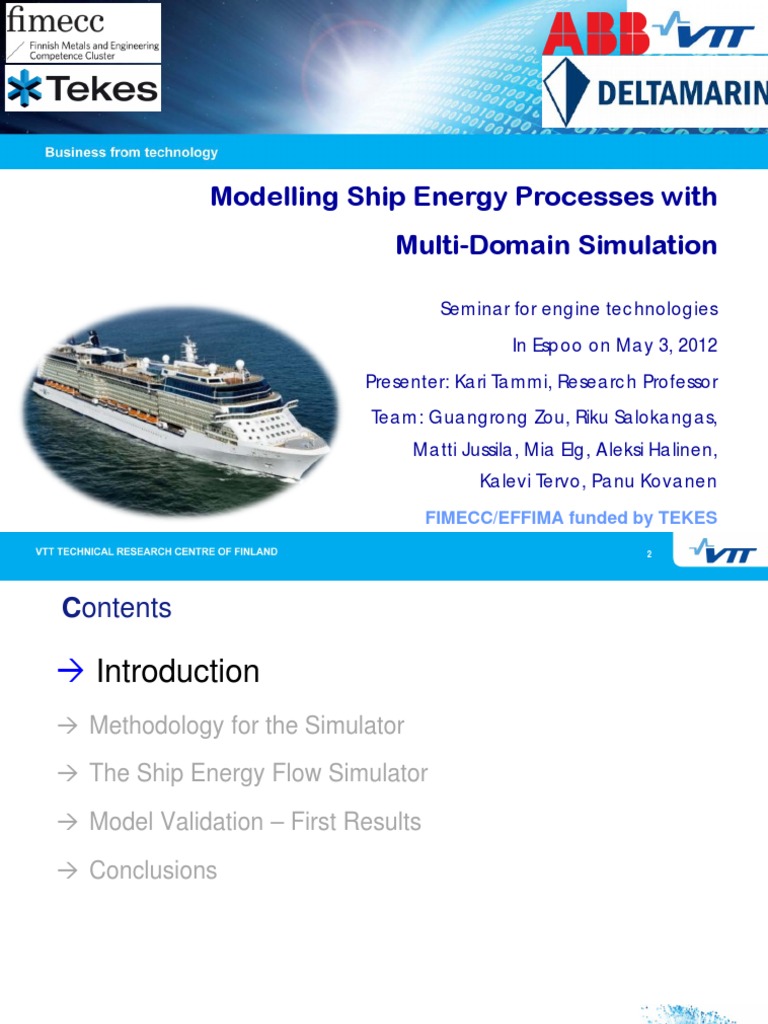 fimecc
Finnish Metals and Engineering Competence Cluster

Tekes

ABB VTT

DELTAMARIN

Business from technology

Modelling Ship Energy Processes with Multi-Domain Simulation

Seminar for engine technologies
In Espoo on May 3, 2012
Presenter: Kari Tammi, Research Professor
Team: Guangrong Zou, Riku Salokangas, Matti Jussila, Mia Elg, Aleksi Halinen, Kalevi Tervo, Panu Kovanen
FIMECC/EFFIMA funded by TEKES

VTT TECHNICAL RESEARCH CENTRE OF FINLAND

2

VTT

Contents

→ Introduction

→ Methodology for the Simulator

→ The Ship Energy Flow Simulator

→ Model Validation – First Results

→ Conclusions